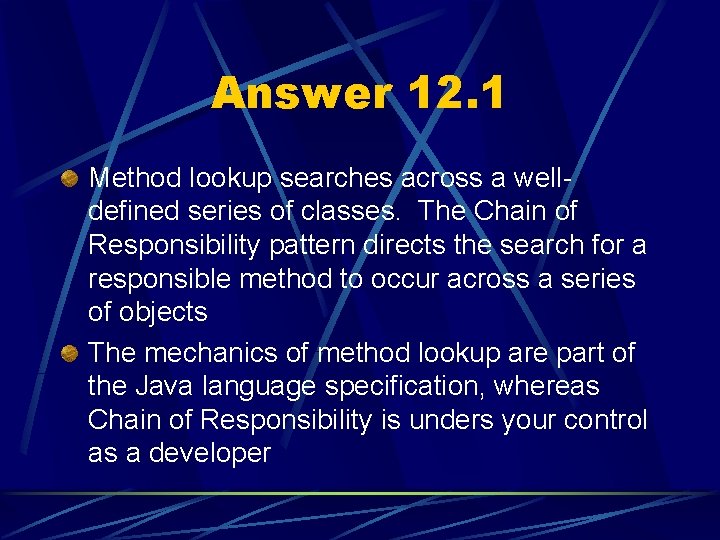 Answer 12.1

Method lookup searches across a well-defined series of classes. The Chain of Responsibility pattern directs the search for a responsible method to occur across a series of objects

The mechanics of method lookup are part of the Java language specification, whereas Chain of Responsibility is unders your control as a developer